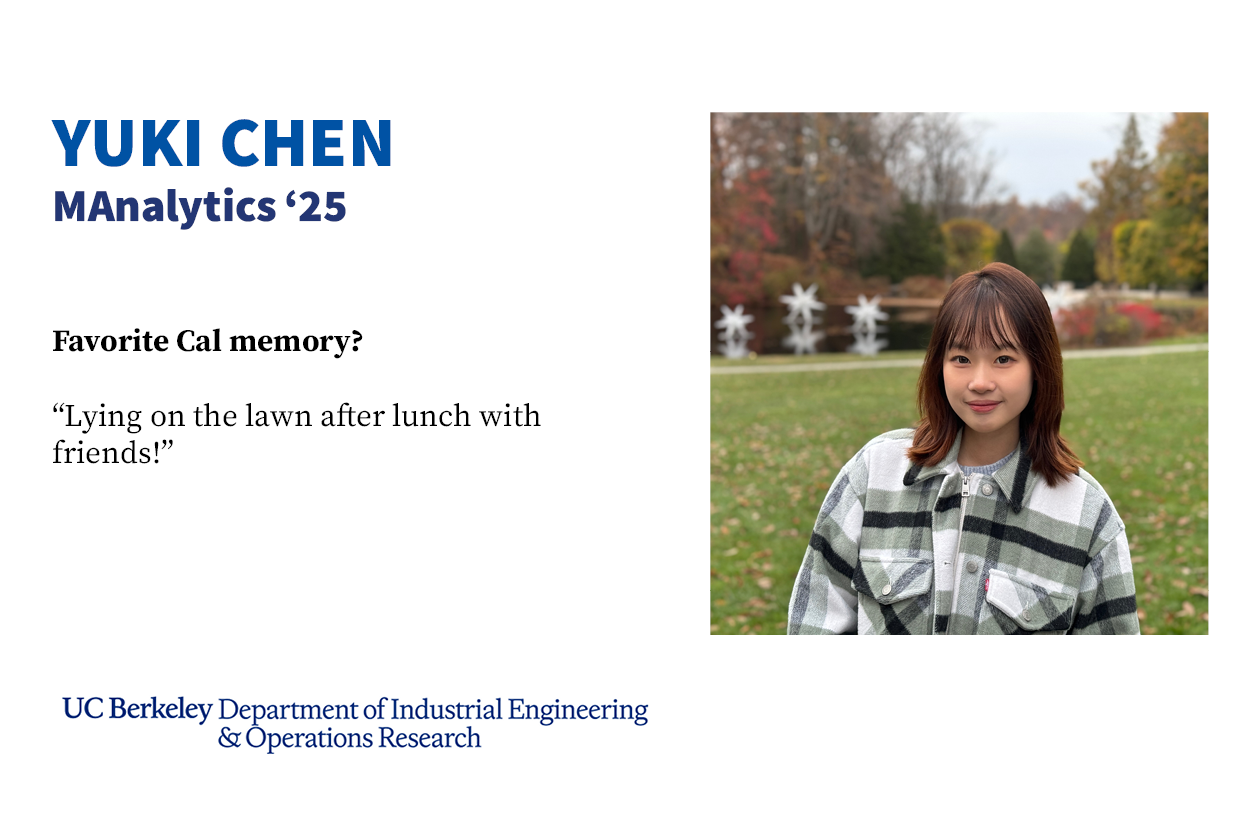 YUKI CHEN
MAnalytics ‘25

Favorite Cal memory?

“Lying on the lawn after lunch with friends!”

UC Berkeley Department of Industrial Engineering & Operations Research